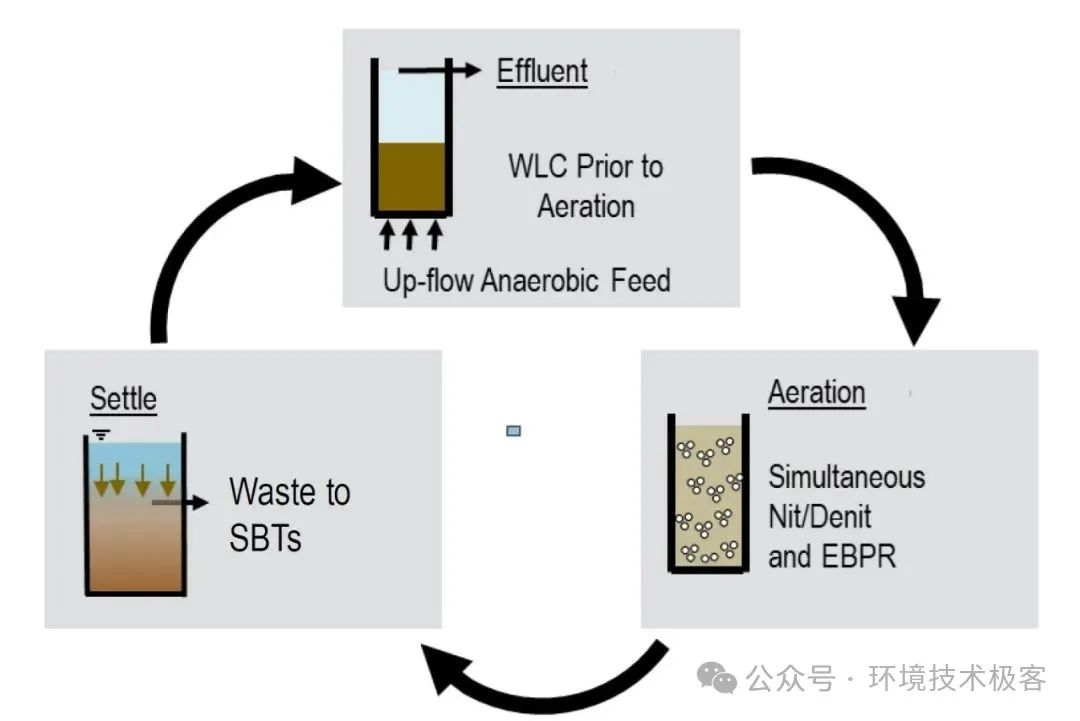 Effluent

WLC Prior to Aeration

Up-flow Anaerobic Feed

Aeration

Simultaneous Nit/Denit and EBPR

Settle

Waste to SBTs

公众号 · 环境技术极客